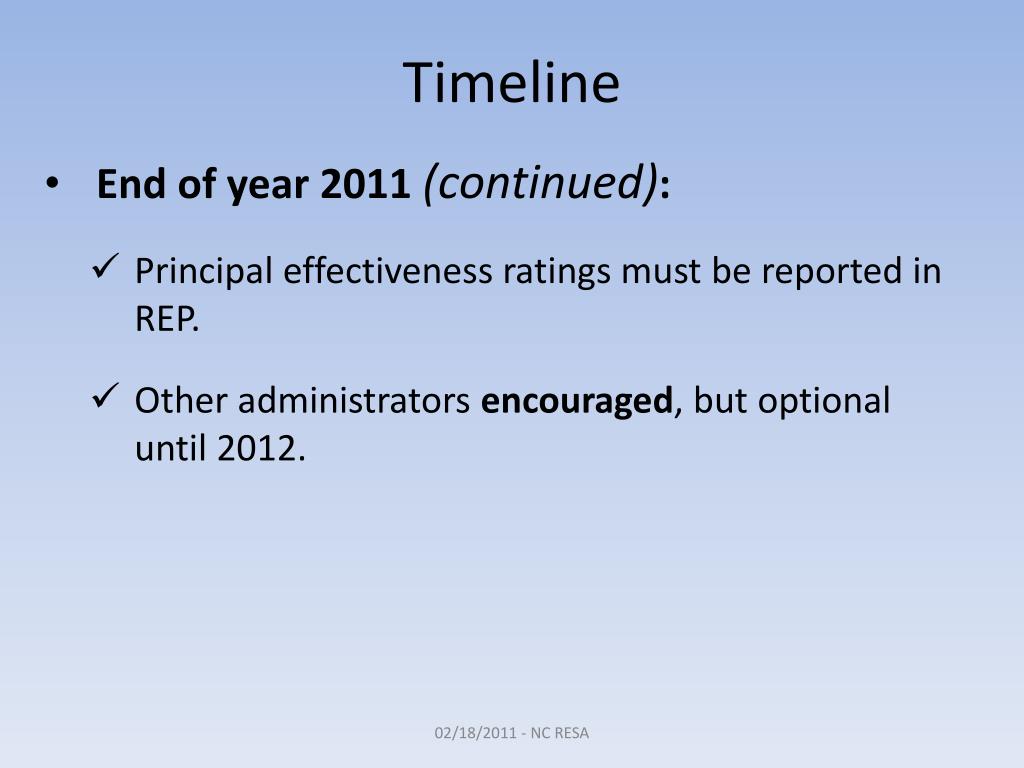 Timeline

• End of year 2011 (continued):

✓ Principal effectiveness ratings must be reported in REP.

✓ Other administrators encouraged, but optional until 2012.

02/18/2011 - NC RESA